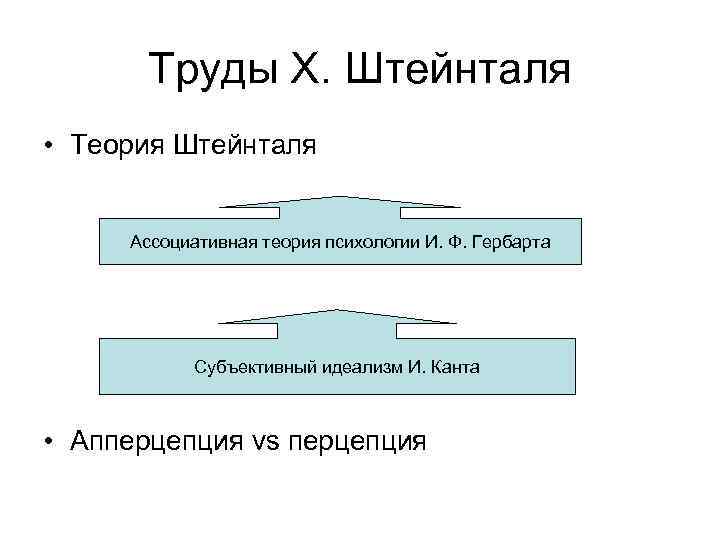 Труды Х. Штейнталя

• Теория Штейнталя

Ассоциативная теория психологии И. Ф. Гербарта

Субъективный идеализм И. Канта

• Апперцепция vs перцепция